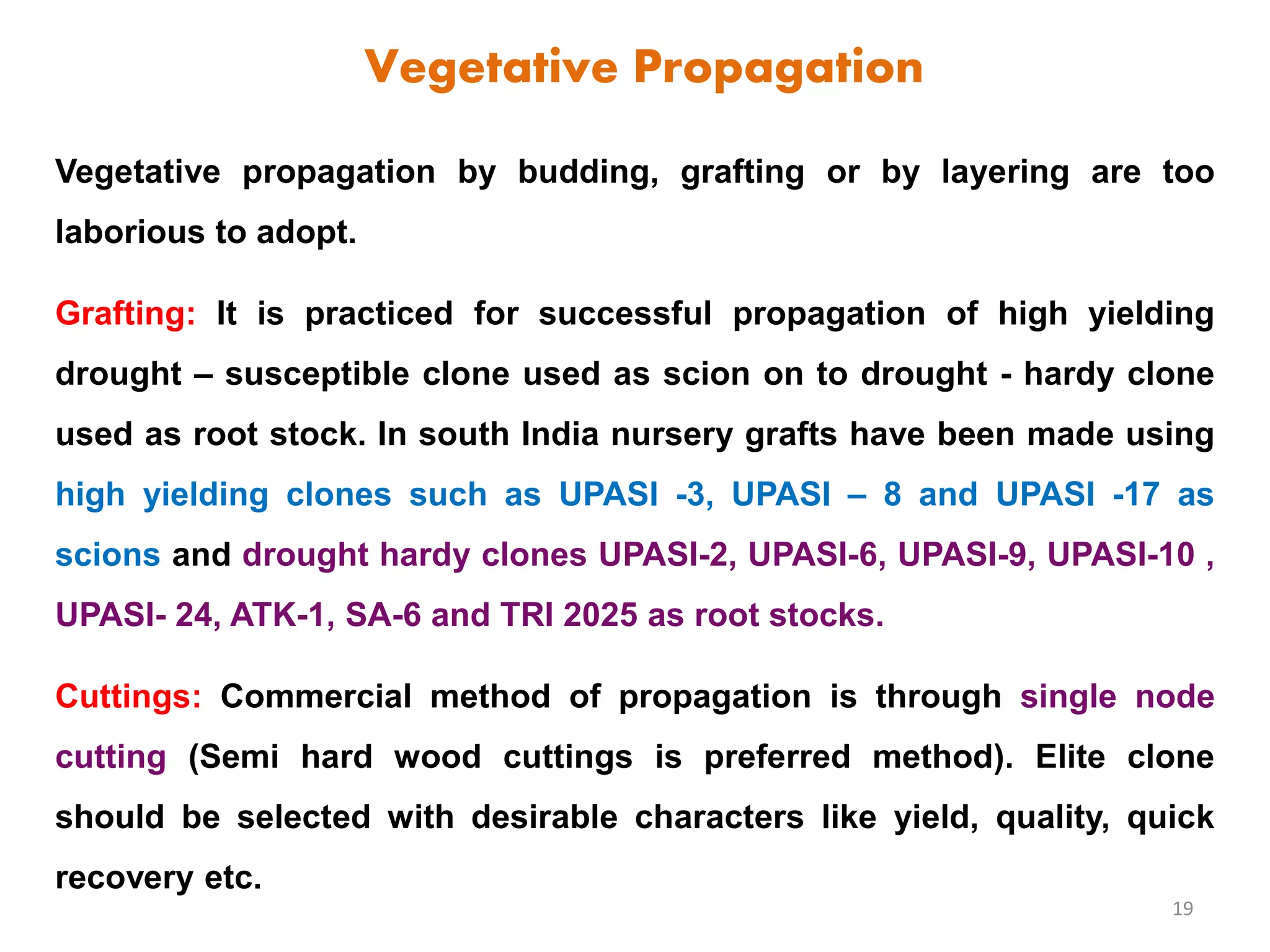 Vegetative Propagation

Vegetative propagation by budding, grafting or by layering are too laborious to adopt.

Grafting: It is practiced for successful propagation of high yielding drought – susceptible clone used as scion on to drought - hardy clone used as root stock. In south India nursery grafts have been made using high yielding clones such as UPASI -3, UPASI – 8 and UPASI -17 as scions and drought hardy clones UPASI-2, UPASI-6, UPASI-9, UPASI-10 , UPASI- 24, ATK-1, SA-6 and TRI 2025 as root stocks.

Cuttings: Commercial method of propagation is through single node cutting (Semi hard wood cuttings is preferred method). Elite clone should be selected with desirable characters like yield, quality, quick recovery etc.

19